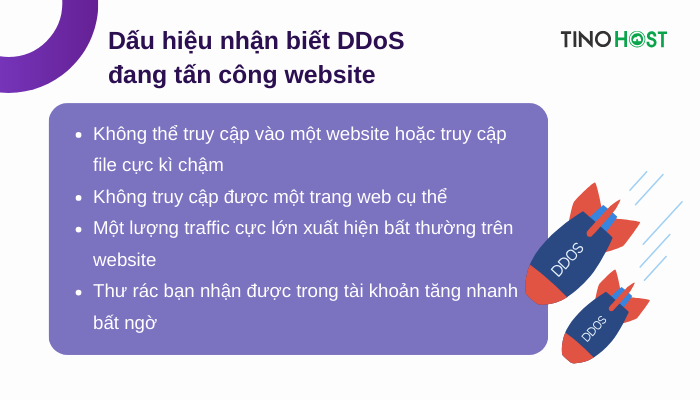 Dấu hiệu nhận biết DDoS đang tấn công website

TINOHOST

- Không thể truy cập vào một website hoặc truy cập file cực kì chậm
- Không truy cập được một trang web cụ thể
- Một lượng traffic cực lớn xuất hiện bất thường trên website
- Thư rác bạn nhận được trong tài khoản tăng nhanh bất ngờ

DDOS

DDOS